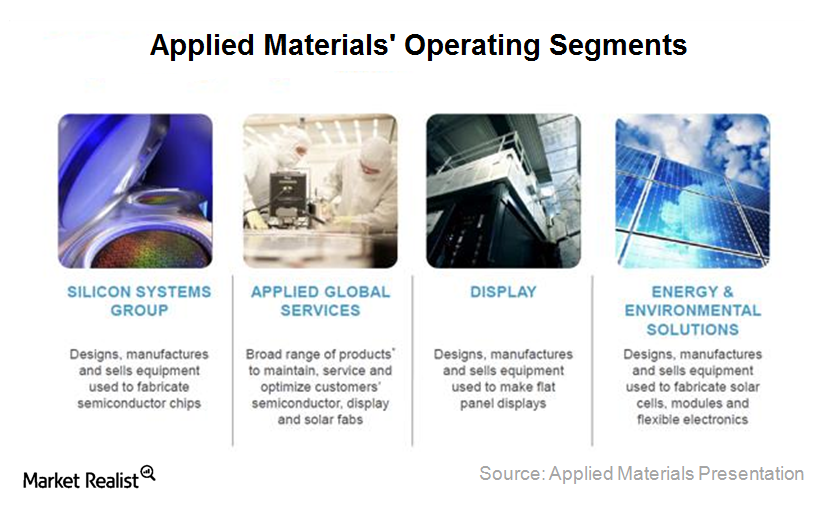 Applied Materials' Operating Segments

SILICON SYSTEMS GROUP

Designs, manufactures and sells equipment used to fabricate semiconductor chips

APPLIED GLOBAL SERVICES

Broad range of products* to maintain, service and optimize customers' semiconductor, display and solar fabs

DISPLAY

Designs, manufactures and sells equipment used to make flat panel displays

ENERGY & ENVIRONMENTAL SOLUTIONS

Designs, manufactures and sells equipment used to fabricate solar cells, modules and flexible electronics

Market Realist

Source: Applied Materials Presentation